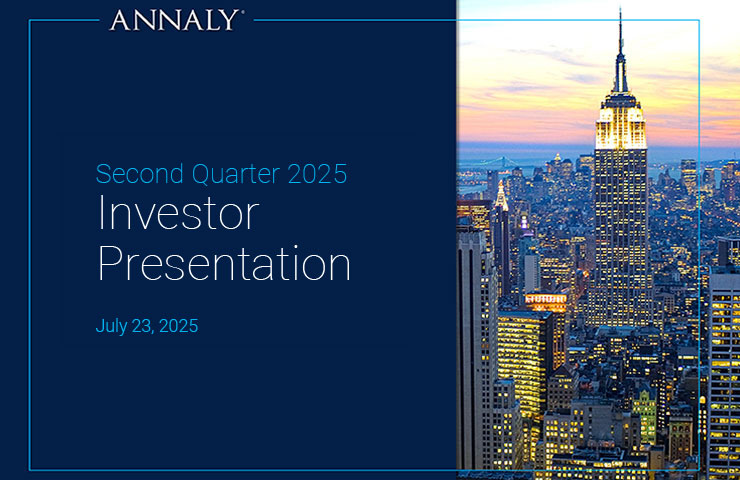 ANNALY®

Second Quarter 2025
Investor Presentation

July 23, 2025